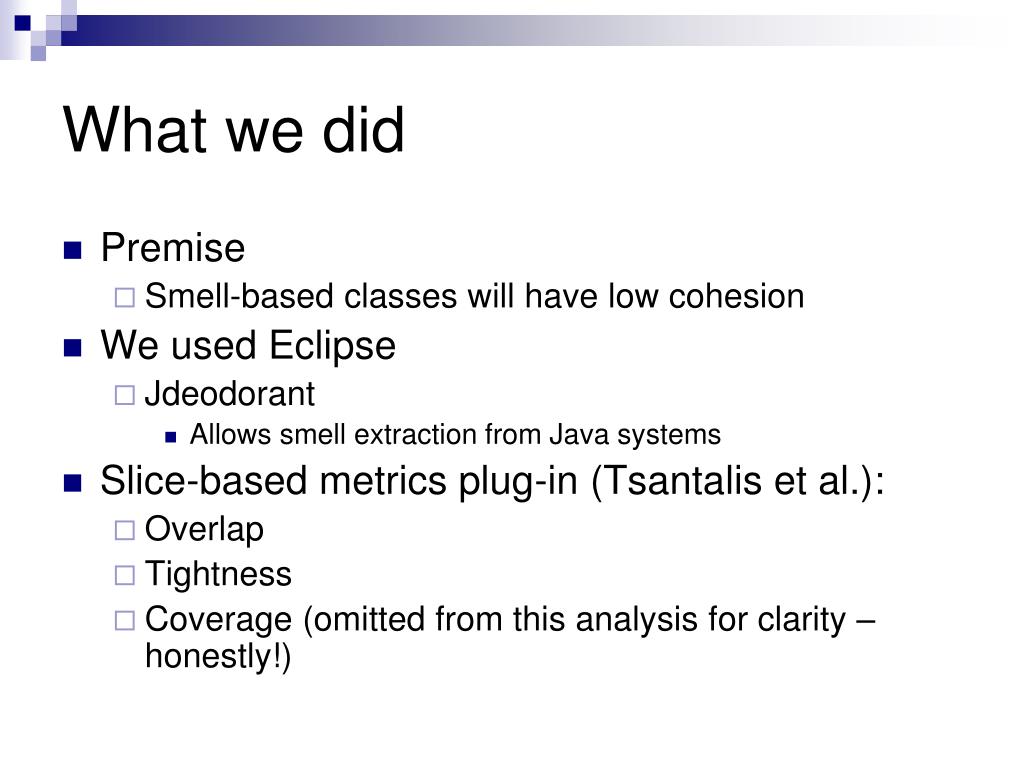 What we did

Premise

Smell-based classes will have low cohesion

We used Eclipse

Jdeodorant

Allows smell extraction from Java systems

Slice-based metrics plug-in (Tsantalis et al.):

Overlap

Tightness

Coverage (omitted from this analysis for clarity – honestly!)